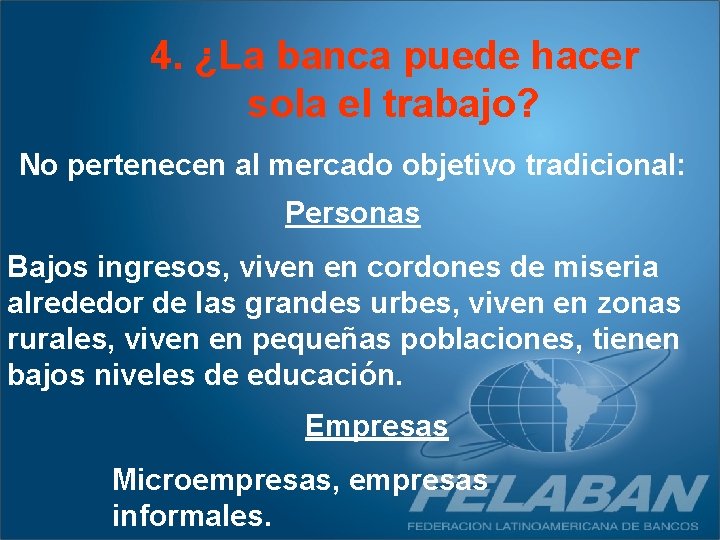 4. ¿La banca puede hacer sola el trabajo?

No pertenecen al mercado objetivo tradicional:

Personas

Bajos ingresos, viven en cordones de miseria alrededor de las grandes urbes, viven en zonas rurales, viven en pequeñas poblaciones, tienen bajos niveles de educación.

Empresas

Microempresas, empresas informales.

FELABAN
FEDERACION LATINOAMERICANA DE BANCOS